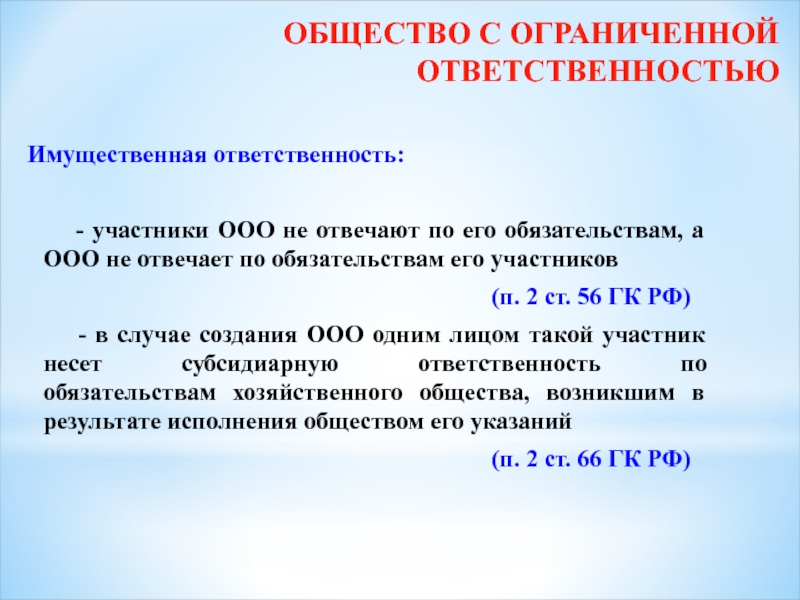 ОБЩЕСТВО С ОГРАНИЧЕННОЙ ОТВЕТСТВЕННОСТЬЮ

Имущественная ответственность:

- участники ООО не отвечают по его обязательствам, а ООО не отвечает по обязательствам его участников

(п. 2 ст. 56 ГК РФ)

- в случае создания ООО одним лицом такой участник несет субсидиарную ответственность по обязательствам хозяйственного общества, возникшим в результате исполнения обществом его указаний

(п. 2 ст. 66 ГК РФ)